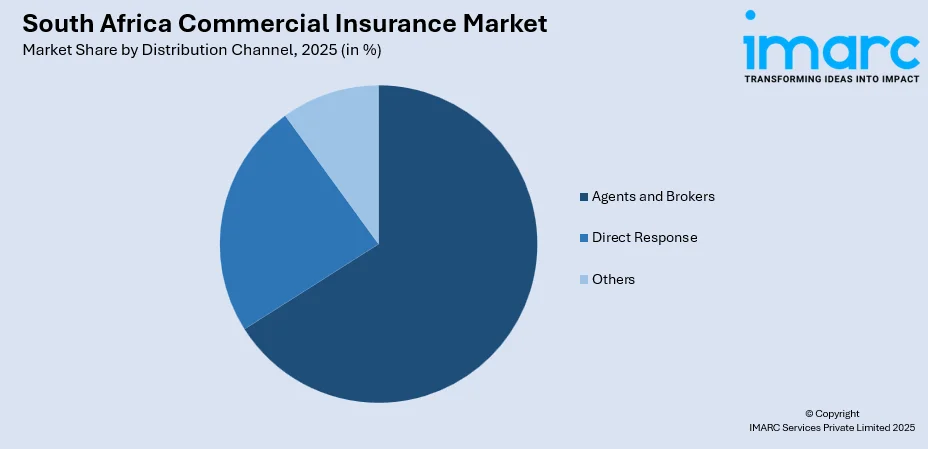 South Africa Commercial Insurance Market
Market Share by Distribution Channel, 2025 (in %)

imarc
TRANSFORMING IDEAS INTO IMPACT

Agents and Brokers
Direct Response
Others

© Copyright
IMARC Services Private Limited 2025